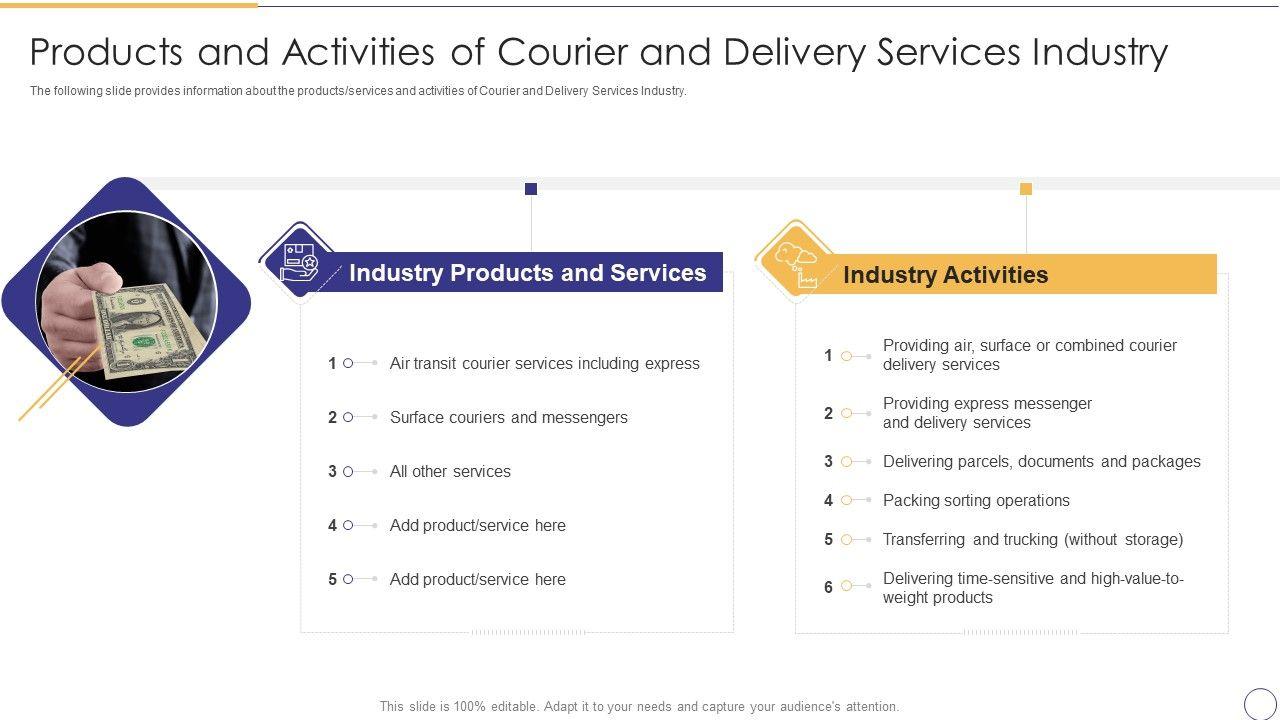 Products and Activities of Courier and Delivery Services Industry

The following slide provides information about the products/services and activities of Courier and Delivery Services Industry.

Industry Products and Services

1 Air transit courier services including express

2 Surface couriers and messengers

3 All other services

4 Add product/service here

5 Add product/service here

Industry Activities

1 Providing air, surface or combined courier delivery services

2 Providing express messenger and delivery services

3 Delivering parcels, documents and packages

4 Packing sorting operations

5 Transferring and trucking (without storage)

6 Delivering time-sensitive and high-value-to-weight products

This slide is 100% editable. Adapt it to your needs and capture your audience's attention.